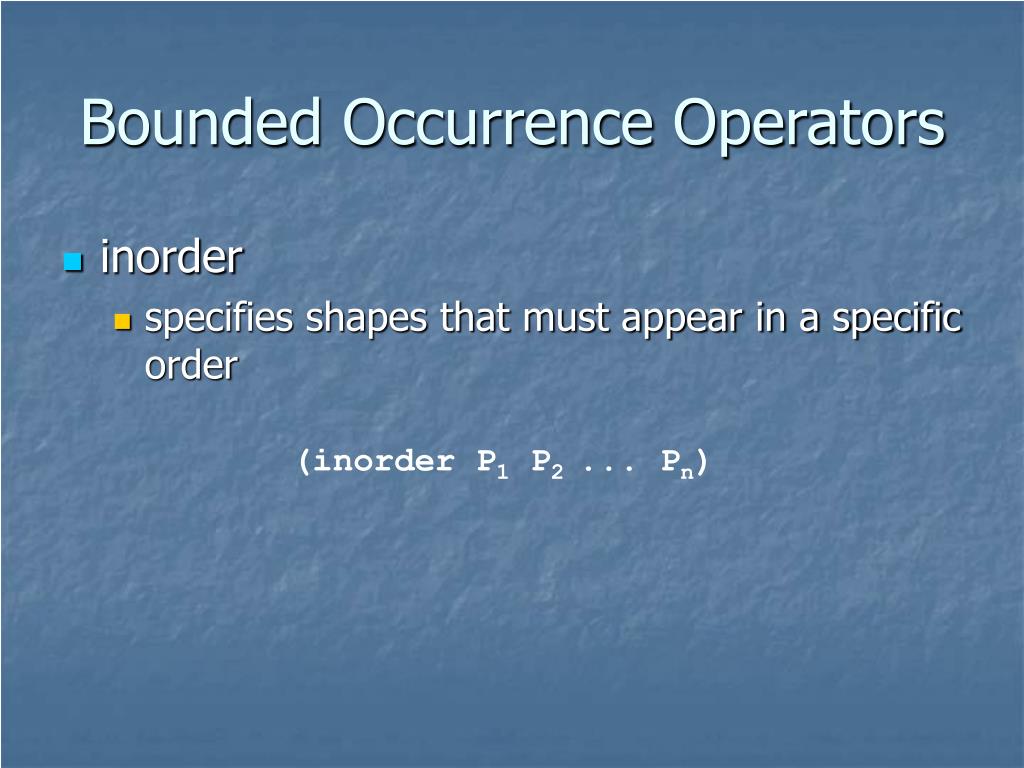 Bounded Occurrence Operators

inorder

specifies shapes that must appear in a specific order

(inorder $P_1$ $P_2$ ... $P_n$)